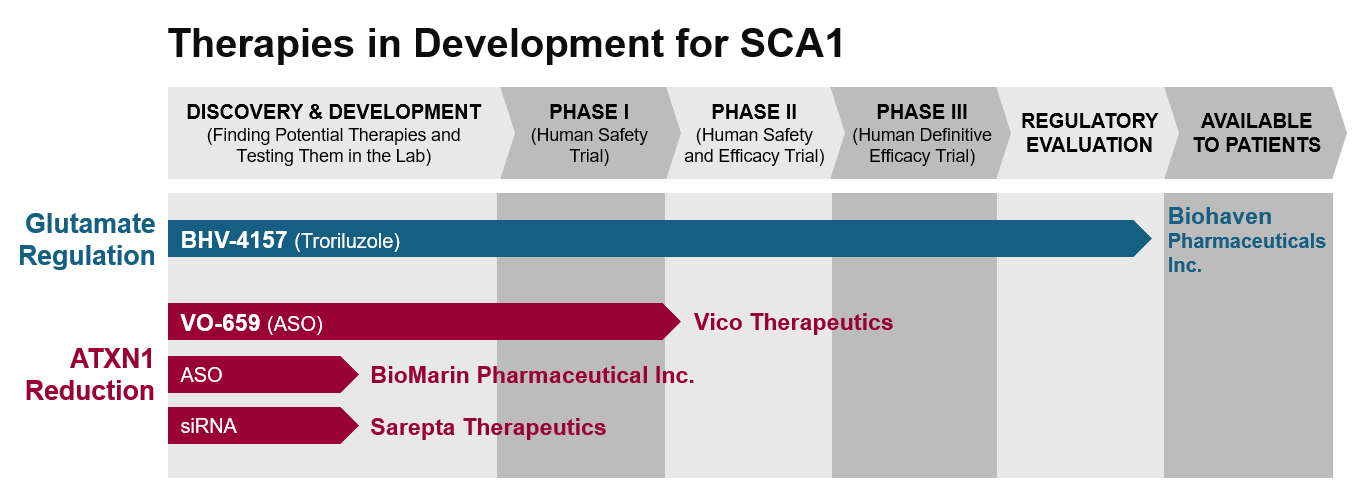 Therapies in Development for SCA1

DISCOVERY & DEVELOPMENT (Finding Potential Therapies and Testing Them in the Lab)

PHASE I (Human Safety Trial)

PHASE II (Human Safety and Efficacy Trial)

PHASE III (Human Definitive Efficacy Trial)

REGULATORY EVALUATION

AVAILABLE TO PATIENTS

Glutamate Regulation

BHV-4157 (Troriluzole)

Biohaven Pharmaceuticals Inc.

ATXN1 Reduction

VO-659 (ASO)

Vico Therapeutics

ASO

BioMarin Pharmaceutical Inc.

siRNA

Sarepta Therapeutics